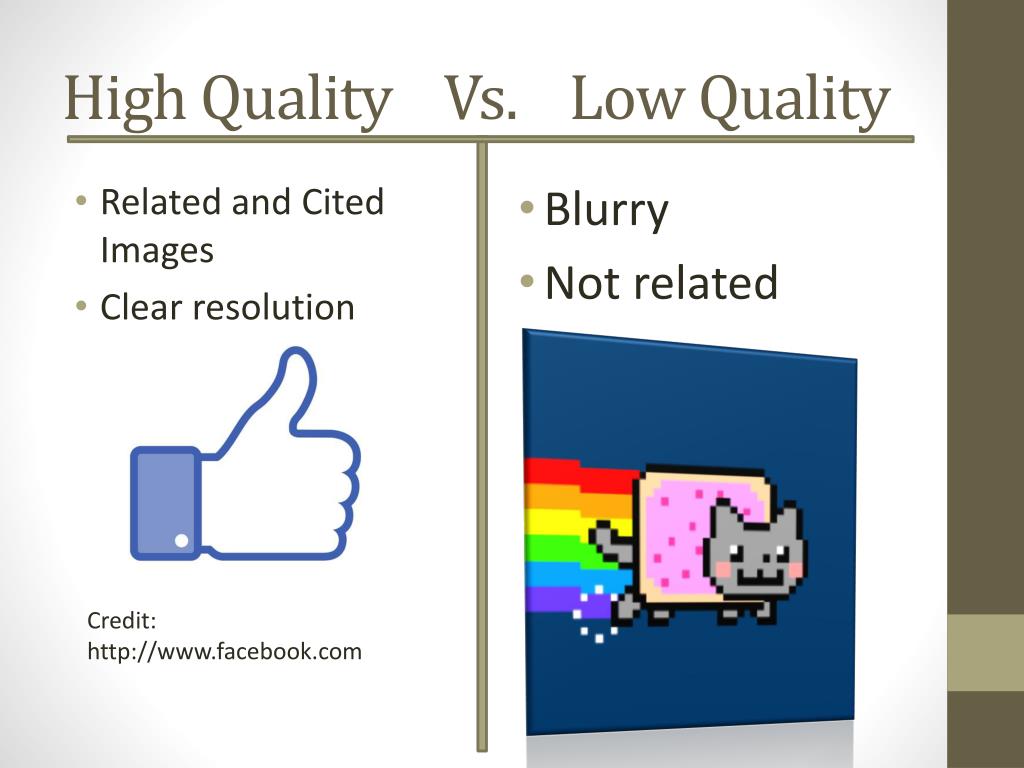 High Quality Vs. Low Quality

• Related and Cited Images
• Clear resolution

Credit: http://www.facebook.com

• Blurry
• Not related